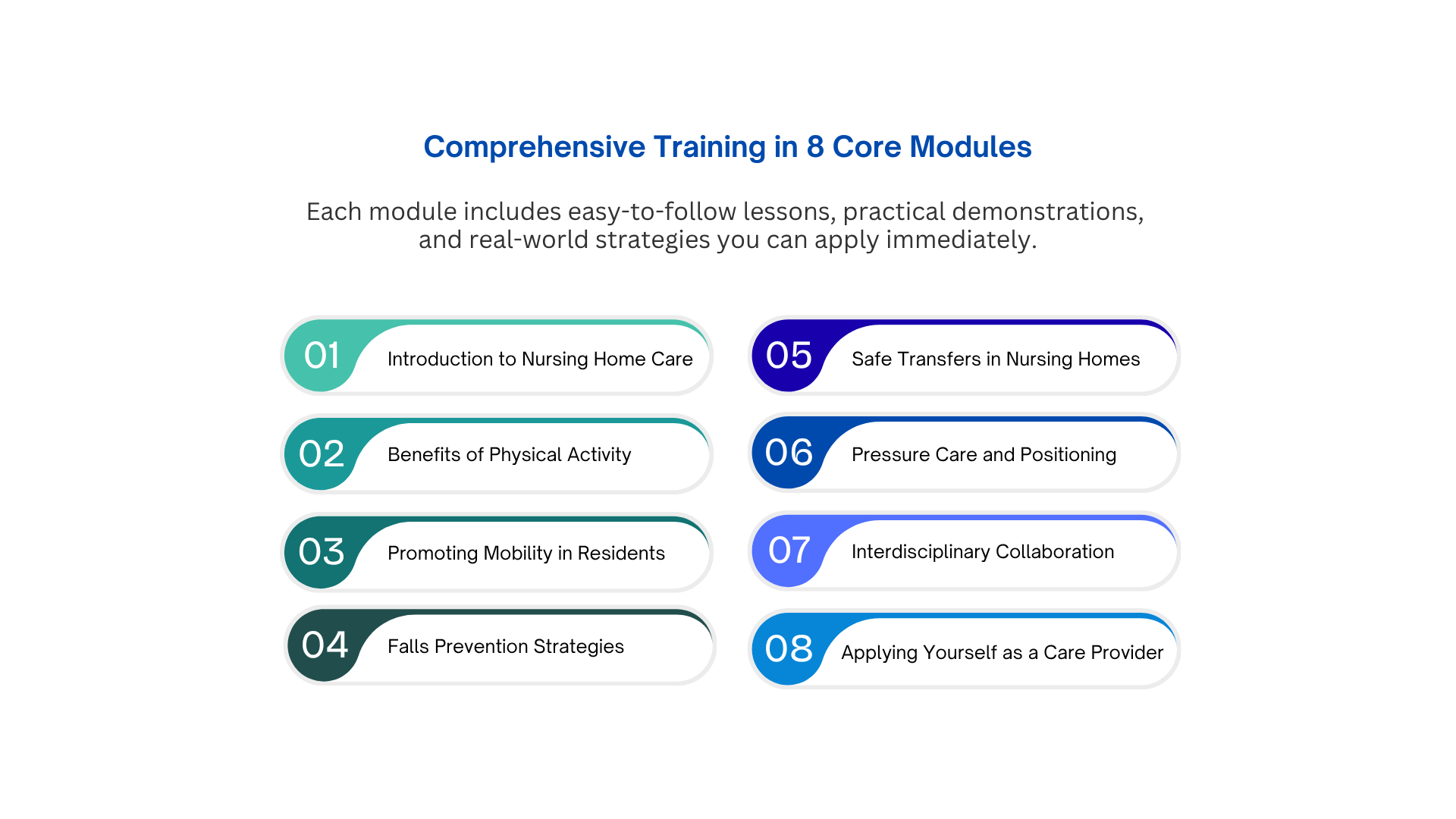 Comprehensive Training in 8 Core Modules

Each module includes easy-to-follow lessons, practical demonstrations, and real-world strategies you can apply immediately.

01 Introduction to Nursing Home Care

02 Benefits of Physical Activity

03 Promoting Mobility in Residents

04 Falls Prevention Strategies

05 Safe Transfers in Nursing Homes

06 Pressure Care and Positioning

07 Interdisciplinary Collaboration

08 Applying Yourself as a Care Provider